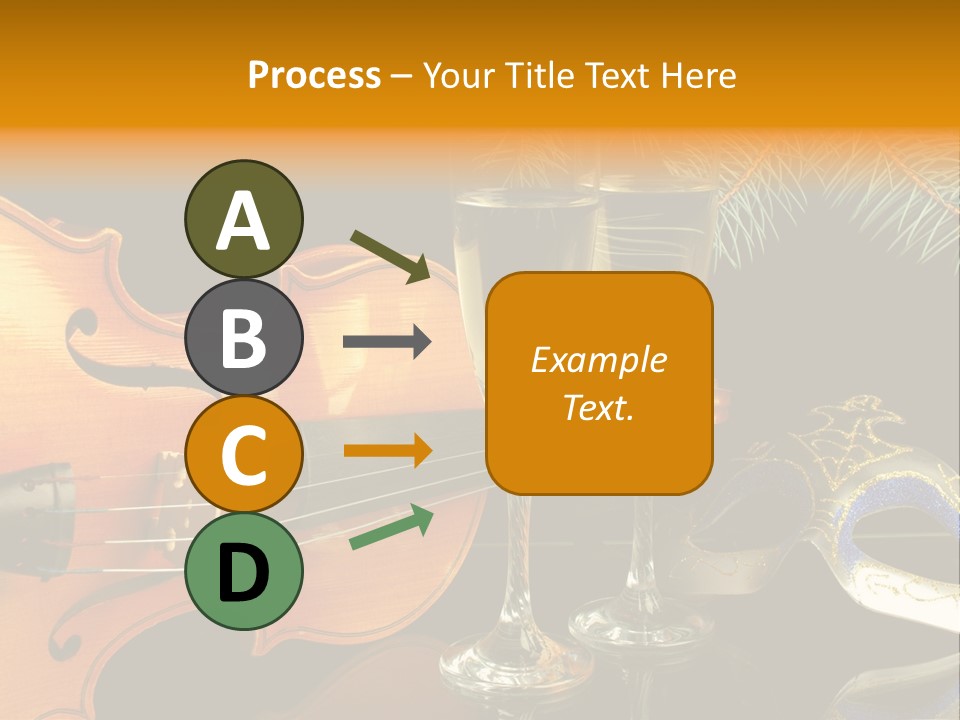 Process – Your Title Text Here

A

B

C

D

Example Text.